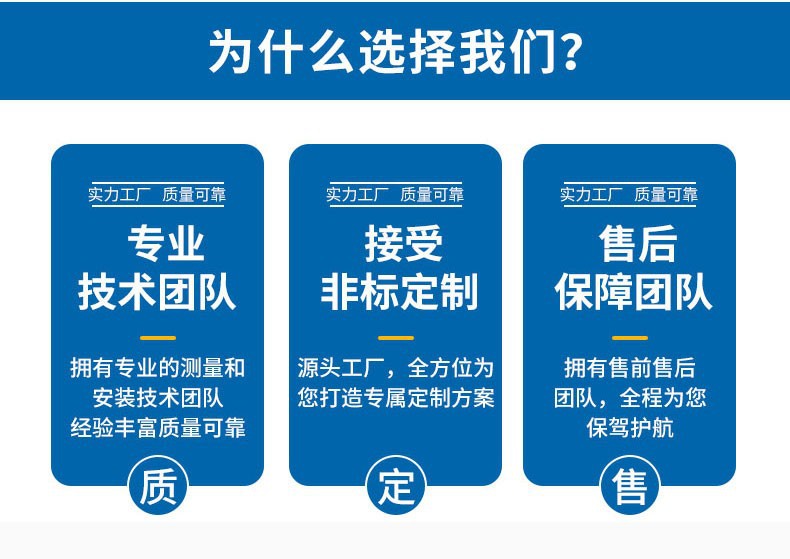 为什么选择我们?

实力工厂 质量可靠

专业
技术团队

拥有专业的测量和安装技术团队经验丰富质量可靠

质

实力工厂 质量可靠

接受
非标定制

源头工厂，全方位为您打造专属定制方案

定

实力工厂 质量可靠

售后
保障团队

拥有售前售后团队，全程为您保驾护航

售